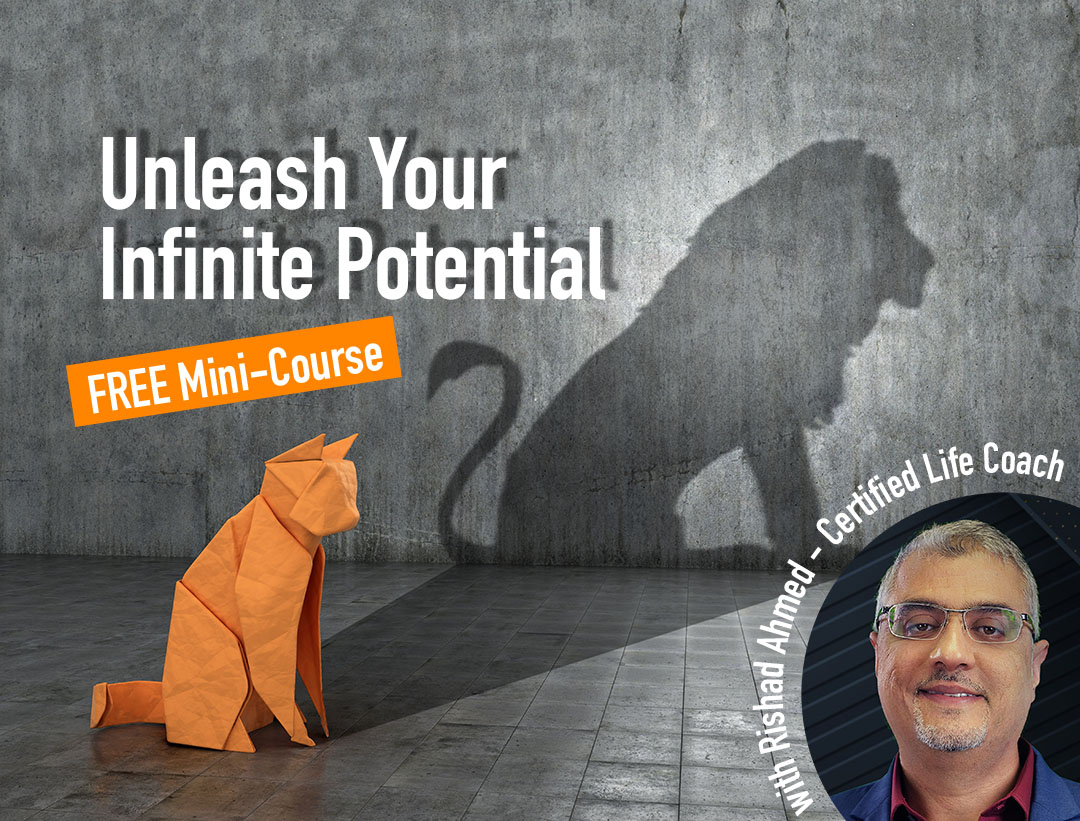 Unleash Your Infinite Potential

FREE Mini-Course

with Rishad Ahmed - Certified Life Coach